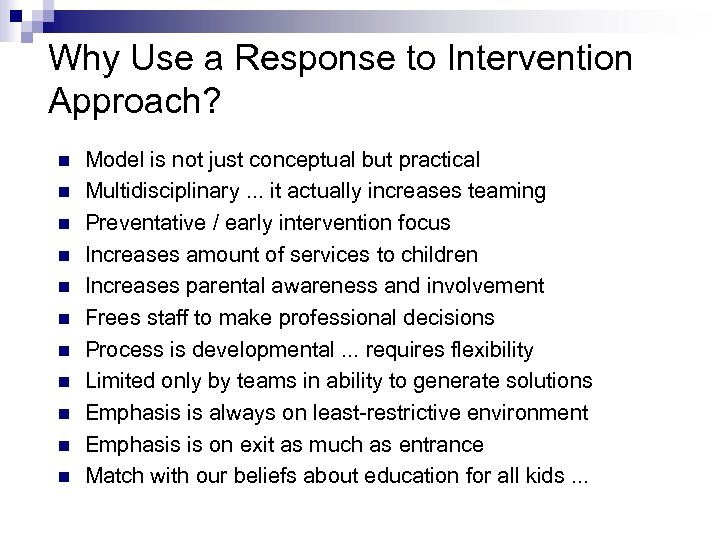 Why Use a Response to Intervention Approach?

- Model is not just conceptual but practical
- Multidisciplinary ... it actually increases teaming
- Preventative / early intervention focus
- Increases amount of services to children
- Increases parental awareness and involvement
- Frees staff to make professional decisions
- Process is developmental ... requires flexibility
- Limited only by teams in ability to generate solutions
- Emphasis is always on least-restrictive environment
- Emphasis is on exit as much as entrance
- Match with our beliefs about education for all kids ...